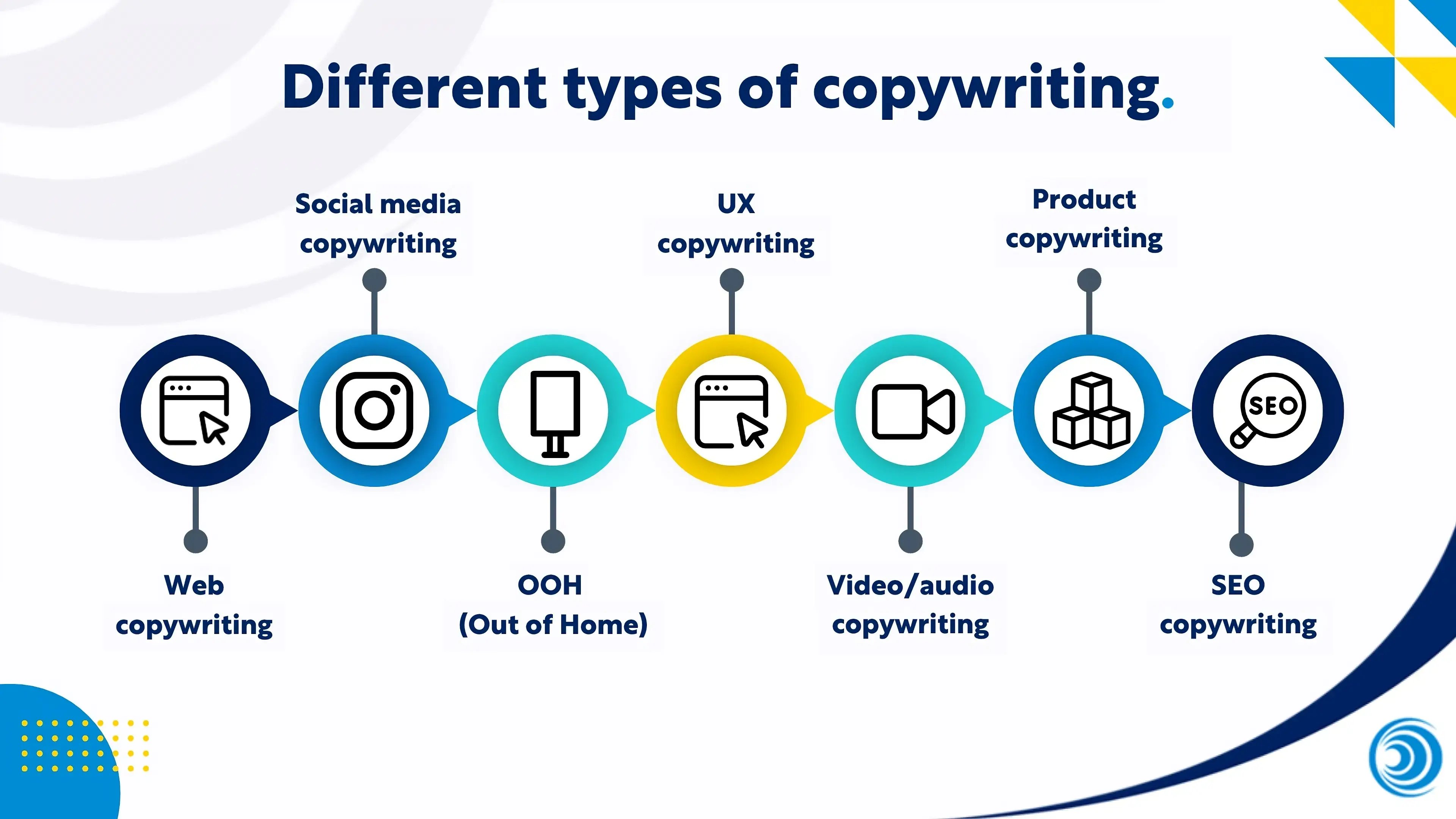 Different types of copywriting.

Social media copywriting

UX copywriting

Product copywriting

SEO

Web copywriting

OOH (Out of Home)

Video/audio copywriting

SEO copywriting